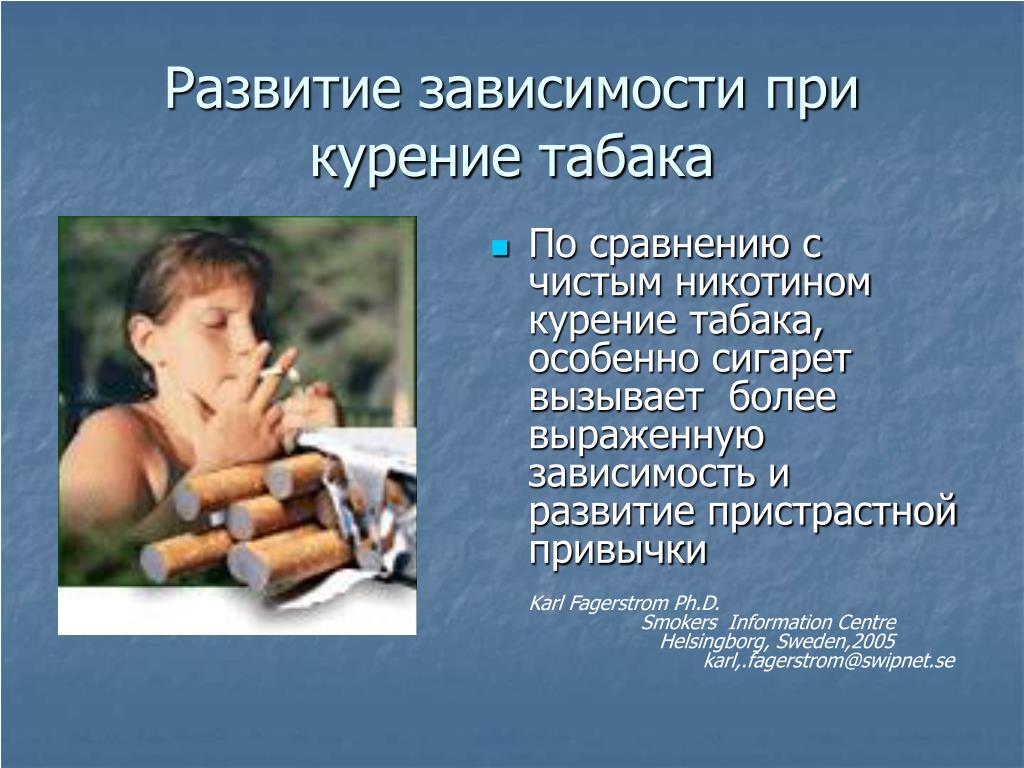 Развитие зависимости при курение табака

По сравнению с чистым никотином курение табака, особенно сигарет вызывает более выраженную зависимость и развитие пристрастной привычки

Karl Fagerstrom Ph.D.
Smokers Information Centre
Helsingborg, Sweden,2005
karl,.fagerstrom@swipnet.se